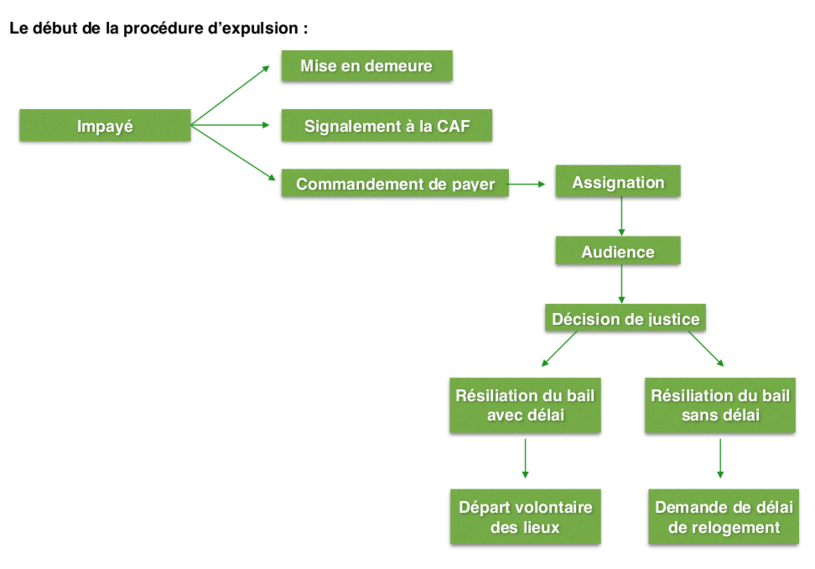 Le début de la procédure d'expulsion :

Impayé

Mise en demeure

Signalement à la CAF

Commandement de payer

Assignation

Audience

Décision de justice

Résiliation du bail avec délai

Résiliation du bail sans délai

Départ volontaire des lieux

Demande de délai de relogement